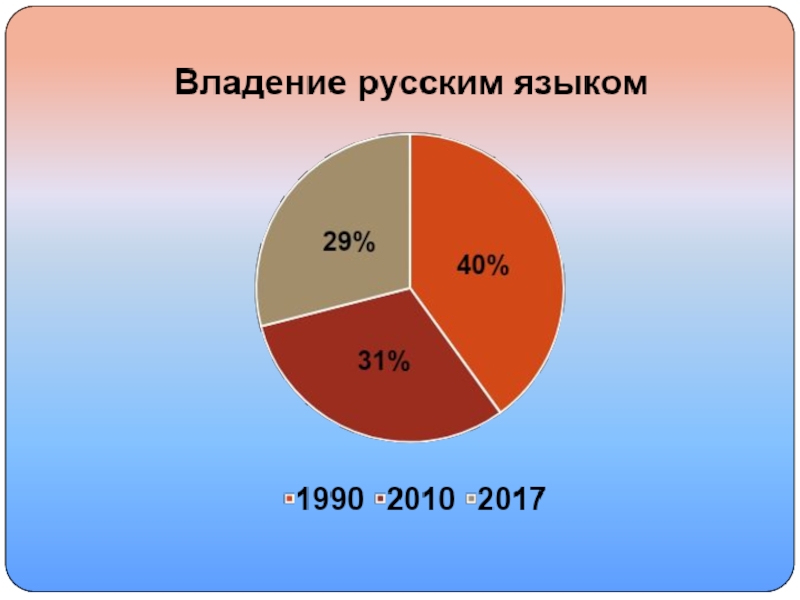 Владение русским языком

29%

40%

31%

1990 2010 2017